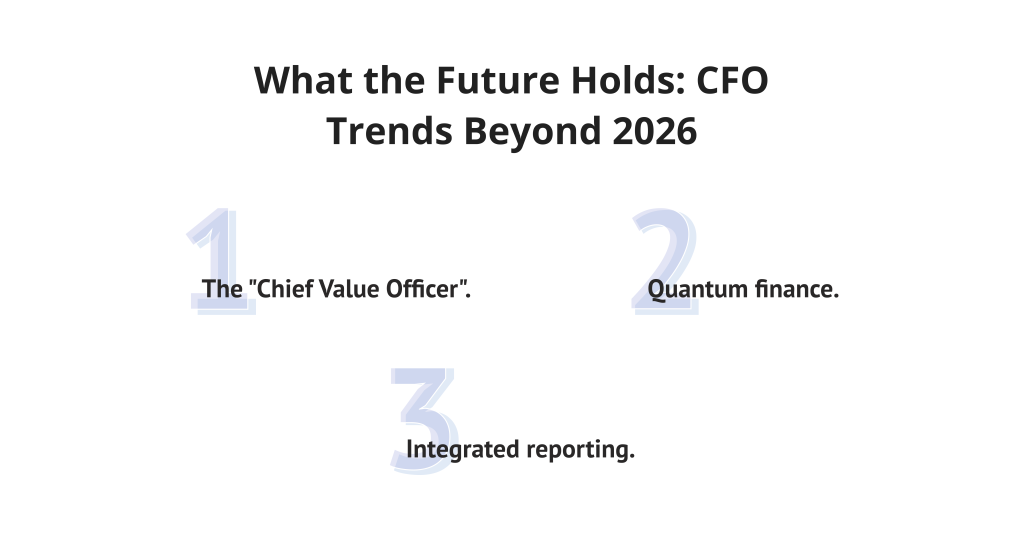 What the Future Holds: CFO Trends Beyond 2026

1

The "Chief Value Officer".

2

Quantum finance.

3

Integrated reporting.